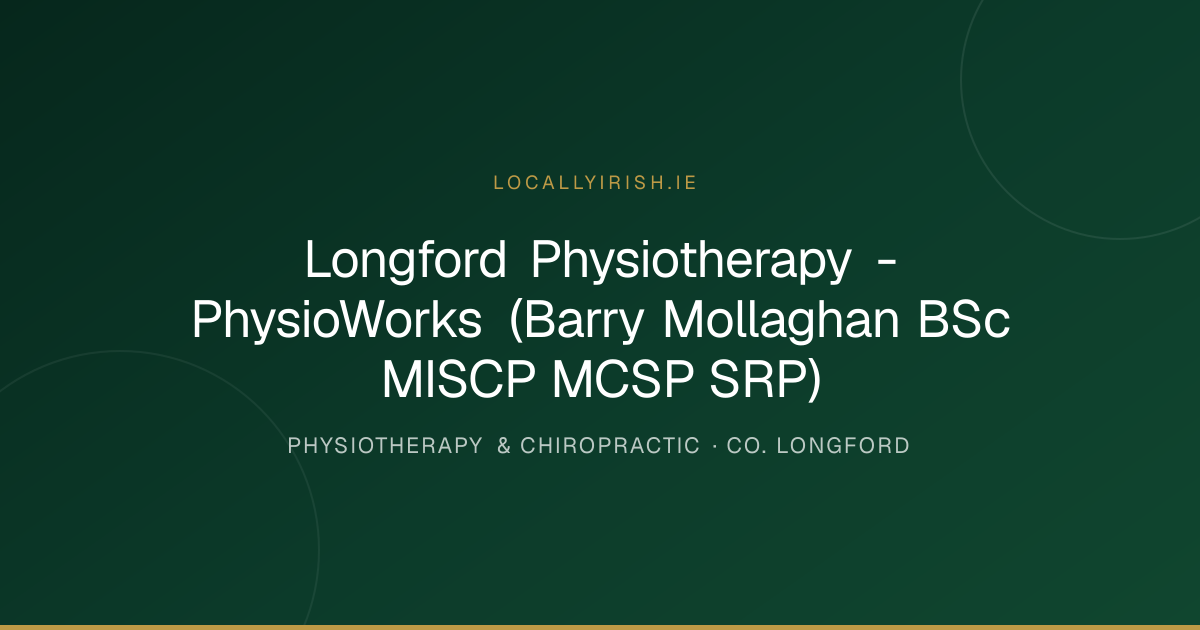 LOCALLYIRISH.IE

Longford Physiotherapy - PhysioWorks (Barry Mollaghan BSc MISCP MCSP SRP)

PHYSIOTHERAPY & CHIROPRACTIC · CO. LONGFORD